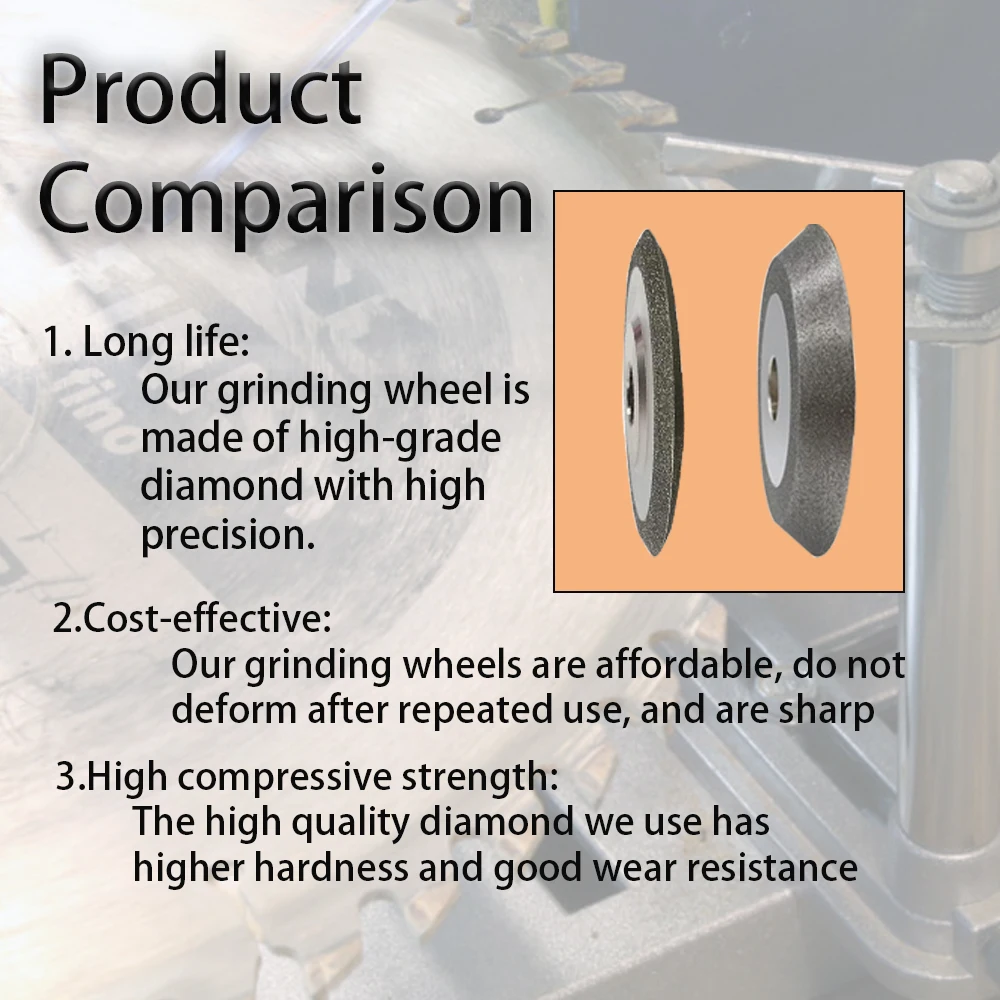 Product Comparison

1. Long life:
Our grinding wheel is made of high-grade diamond with high precision.

2.Cost-effective:
Our grinding wheels are affordable, do not deform after repeated use, and are sharp

3.High compressive strength:
The high quality diamond we use has higher hardness and good wear resistance